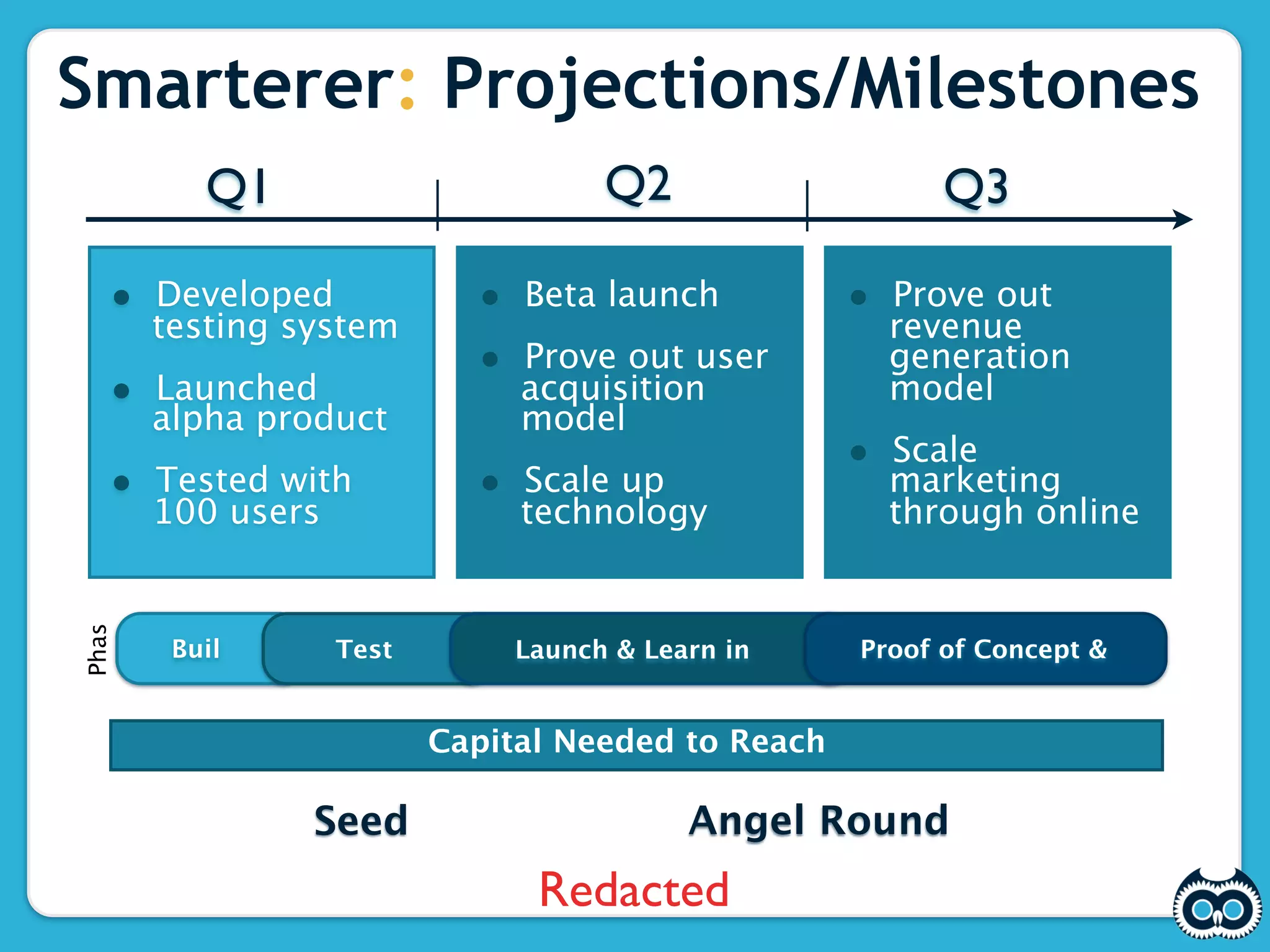 Smarterer: Projections/Milestones

Q1

Q2

Q3

- Developed testing system
- Launched alpha product
- Tested with 100 users

- Beta launch
- Prove out user acquisition model
- Scale up technology

- Prove out revenue generation model
- Scale marketing through online

Phas

Buil

Test

Launch & Learn in

Proof of Concept &

Capital Needed to Reach

Seed

Angel Round

Redacted